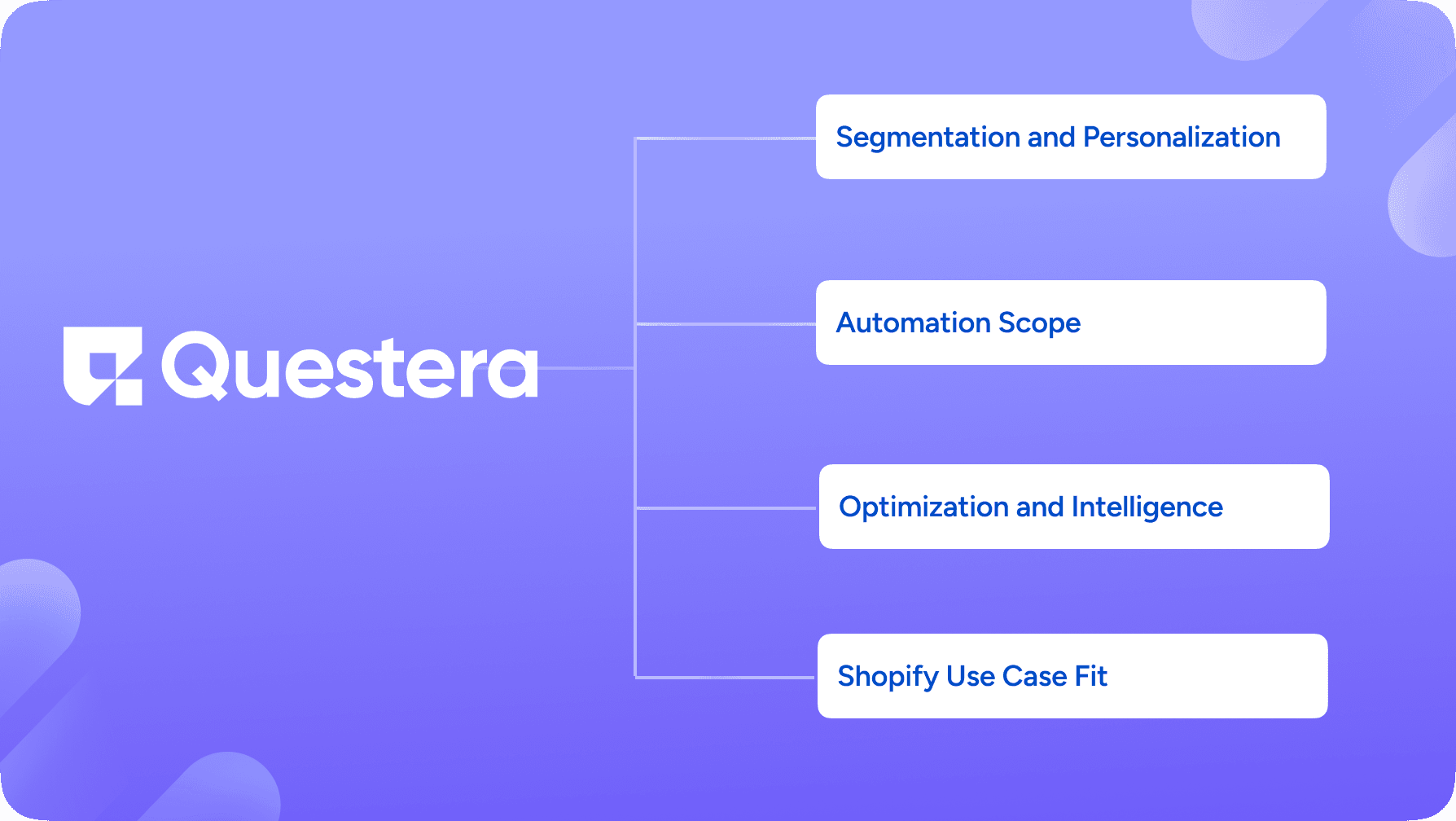 Questera

Segmentation and Personalization

Automation Scope

Optimization and Intelligence

Shopify Use Case Fit